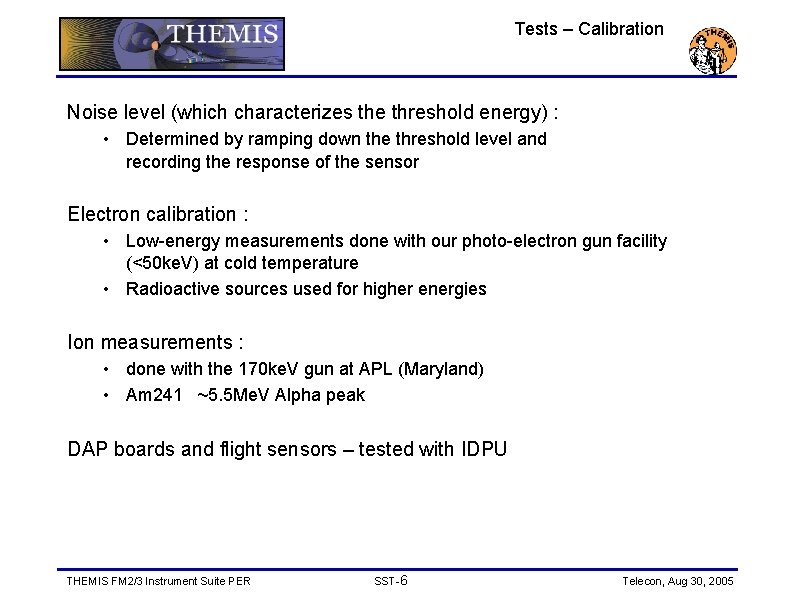 THEMIS

Tests – Calibration

THEMIS

Noise level (which characterizes the threshold energy) :

• Determined by ramping down the threshold level and recording the response of the sensor

Electron calibration :

• Low-energy measurements done with our photo-electron gun facility (<50keV) at cold temperature

• Radioactive sources used for higher energies

Ion measurements :

• done with the 170keV gun at APL (Maryland)

• Am241 ~5.5MeV Alpha peak

DAP boards and flight sensors – tested with IDPU

THEMIS FM2/3 Instrument Suite PER

SST-6

Telecon, Aug 30, 2005